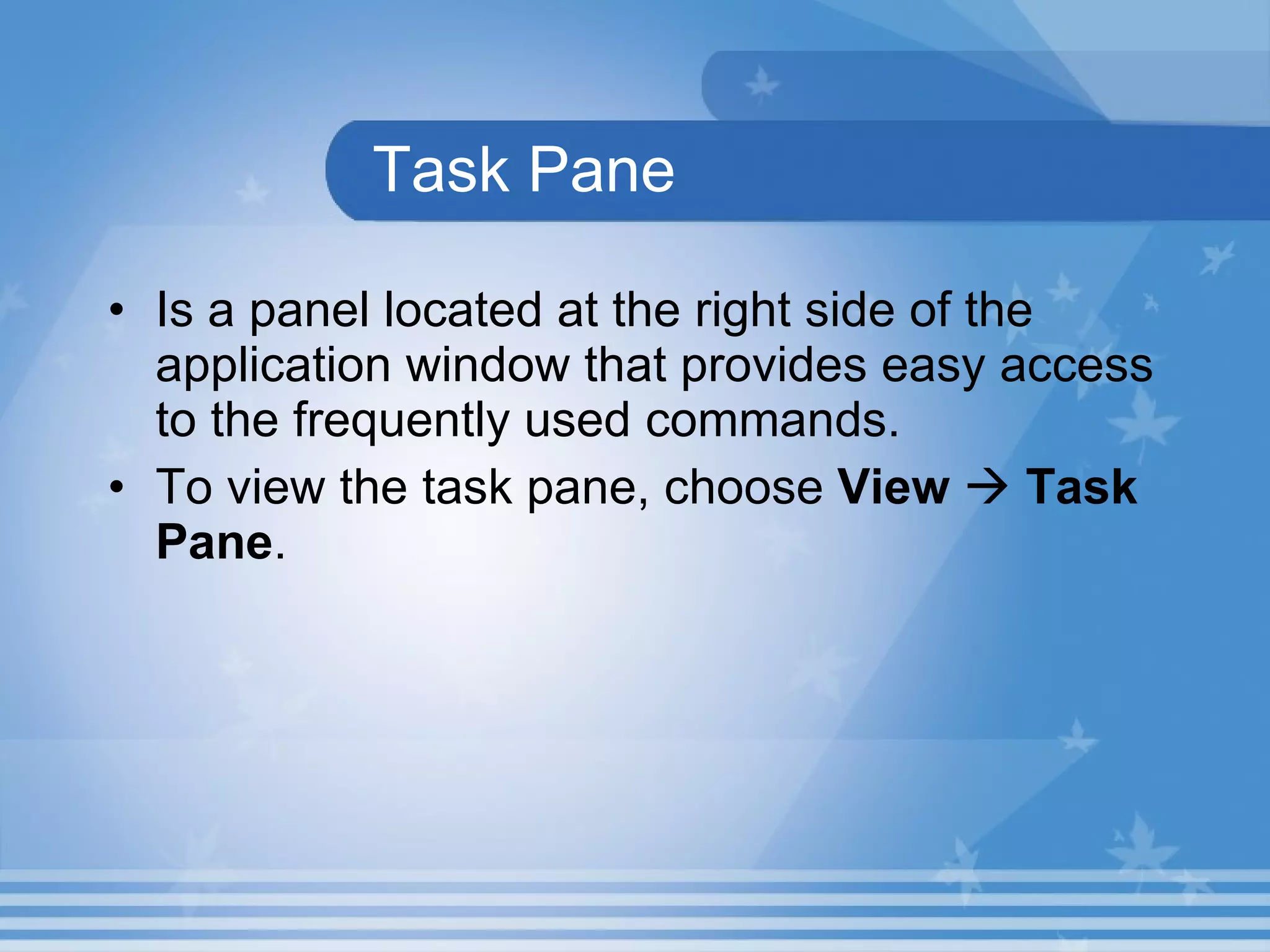 Task Pane

• Is a panel located at the right side of the application window that provides easy access to the frequently used commands.

• To view the task pane, choose View → Task Pane.